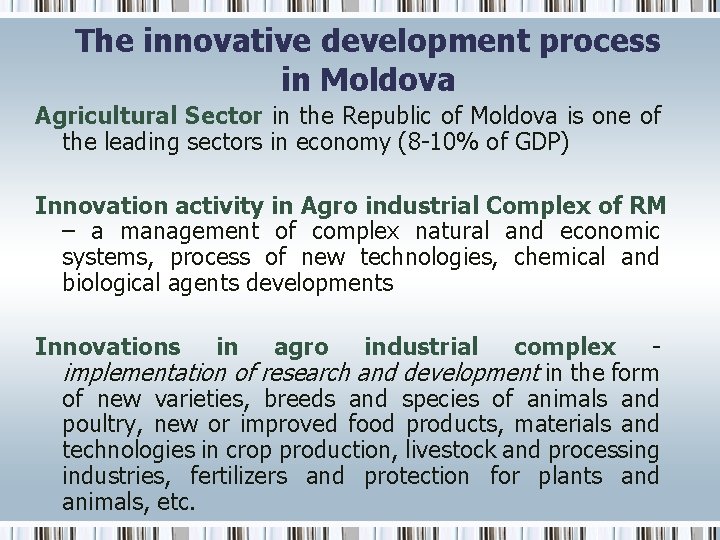 The innovative development process in Moldova

Agricultural Sector in the Republic of Moldova is one of the leading sectors in economy (8-10% of GDP)

Innovation activity in Agro industrial Complex of RM – a management of complex natural and economic systems, process of new technologies, chemical and biological agents developments

Innovations in agro industrial complex - implementation of research and development in the form of new varieties, breeds and species of animals and poultry, new or improved food products, materials and technologies in crop production, livestock and processing industries, fertilizers and protection for plants and animals, etc.